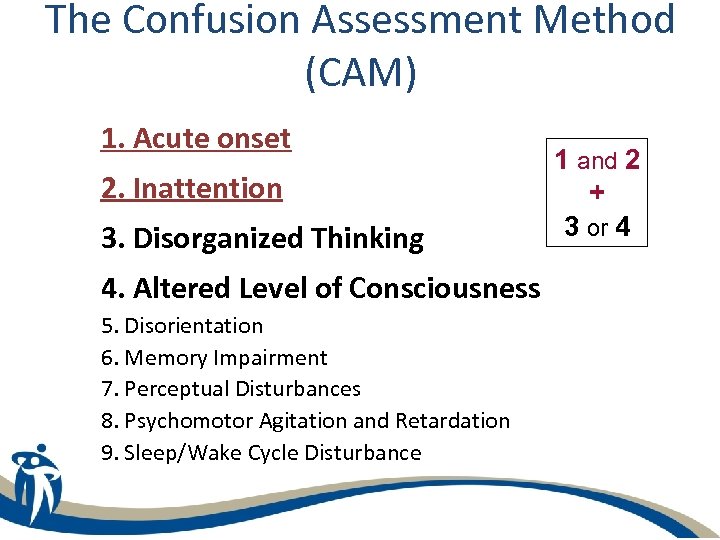 The Confusion Assessment Method (CAM)

1. Acute onset

2. Inattention

3. Disorganized Thinking

4. Altered Level of Consciousness

5. Disorientation

6. Memory Impairment

7. Perceptual Disturbances

8. Psychomotor Agitation and Retardation

9. Sleep/Wake Cycle Disturbance

1 and 2
+
3 or 4